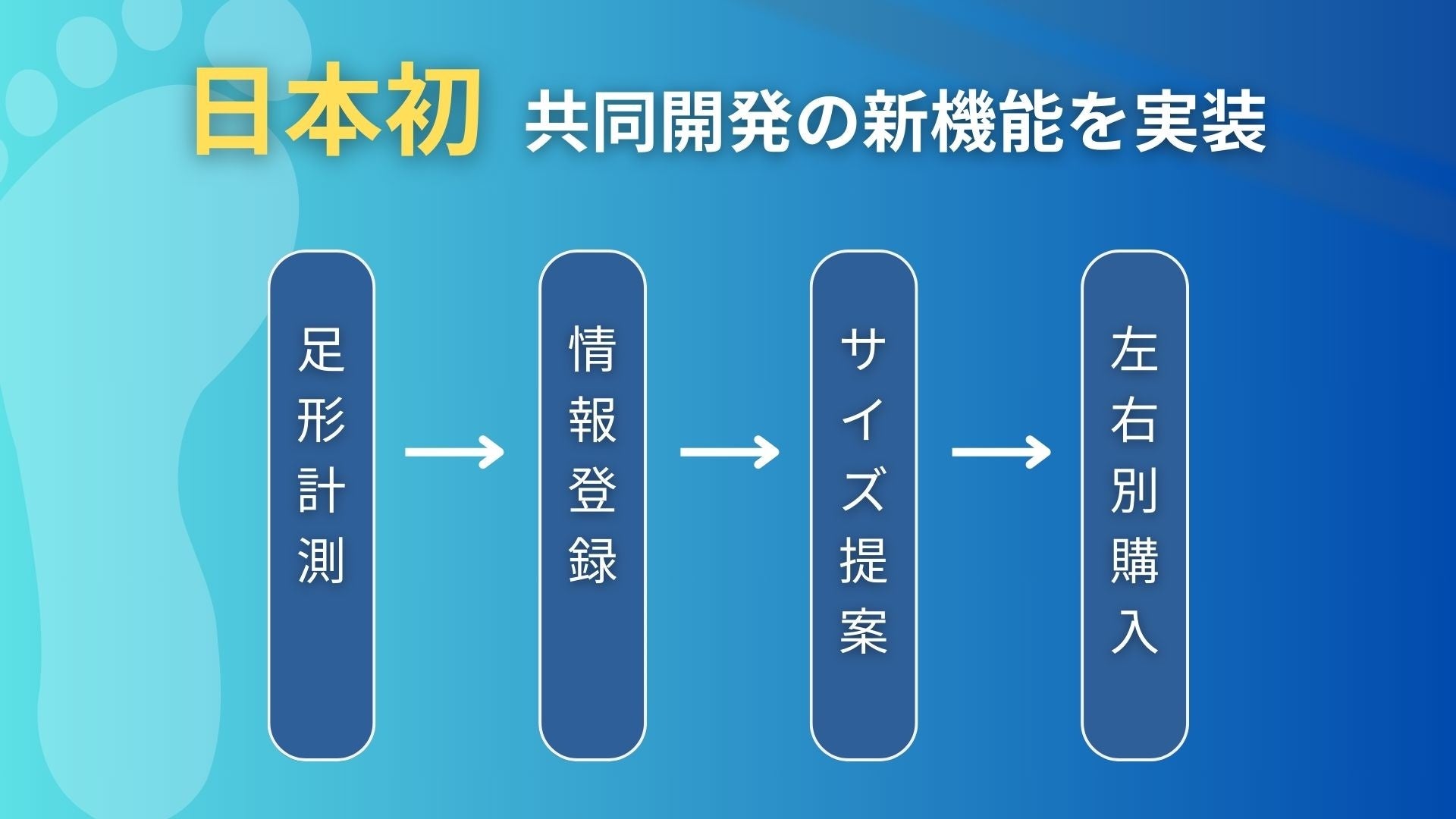 日本初 共同開発の新機能を実装

足形計測 → 情報登録 → サイズ提案 → 左右別購入